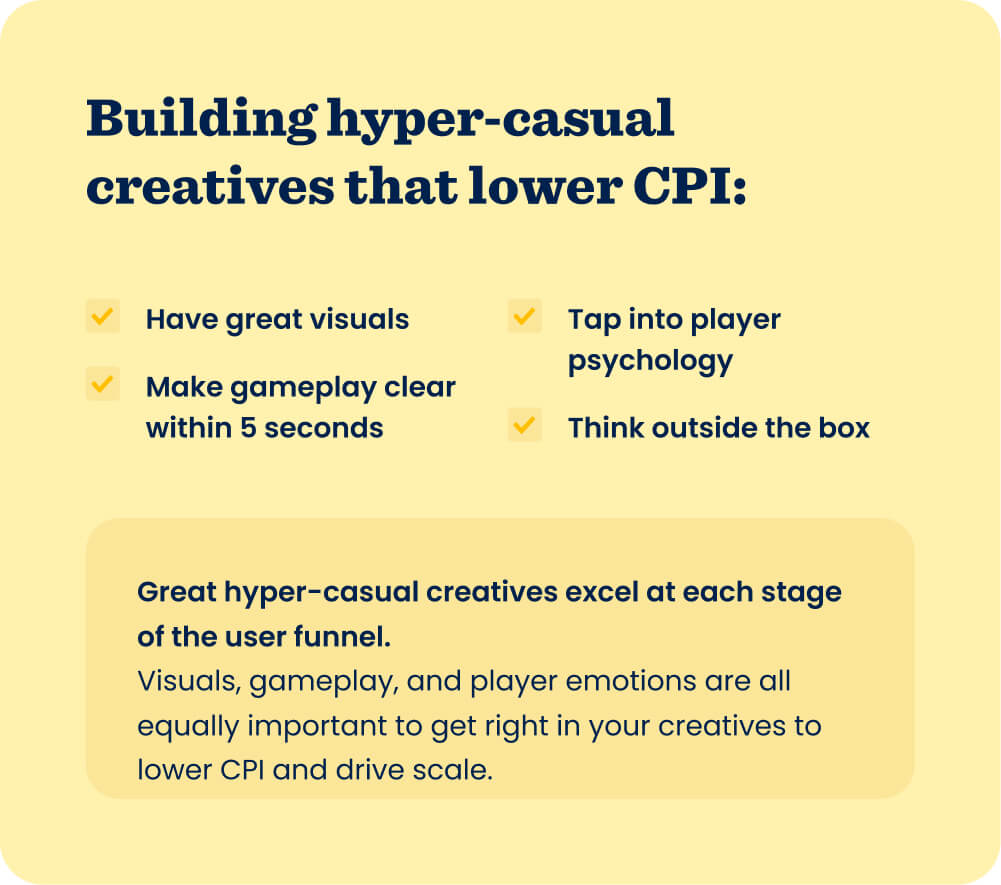 Building hyper-casual creatives that lower CPI:

Have great visuals

Make gameplay clear within 5 seconds

Tap into player psychology

Think outside the box

Great hyper-casual creatives excel at each stage of the user funnel.
Visuals, gameplay, and player emotions are all equally important to get right in your creatives to lower CPI and drive scale.